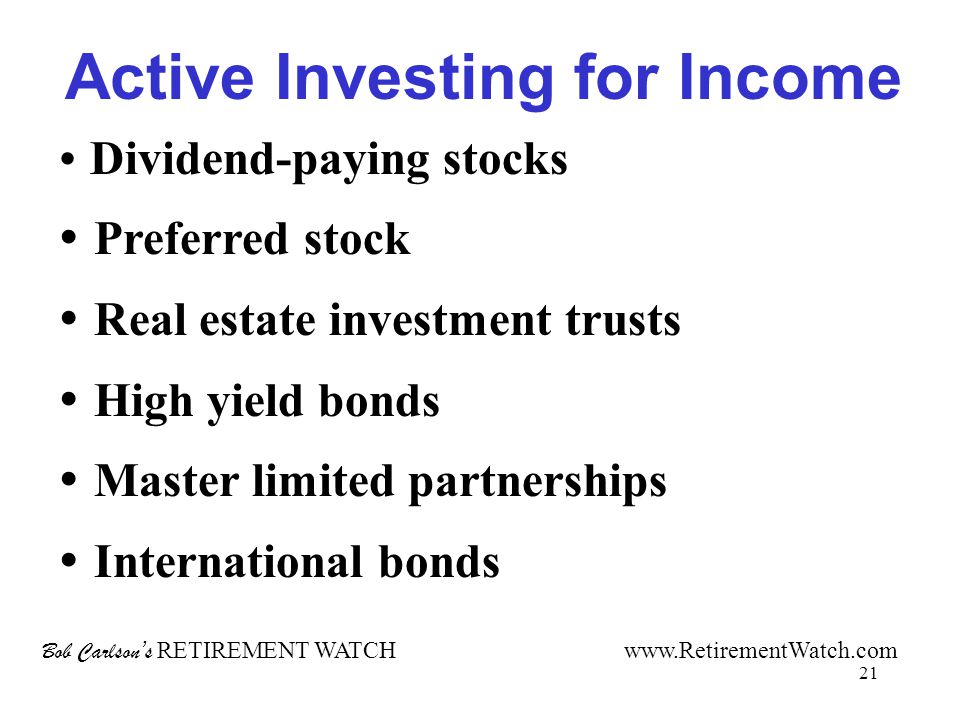 Active Investing for Income

• Dividend-paying stocks

• Preferred stock

• Real estate investment trusts

• High yield bonds

• Master limited partnerships

• International bonds

Bob Carlson's RETIREMENT WATCH

www.RetirementWatch.com

21